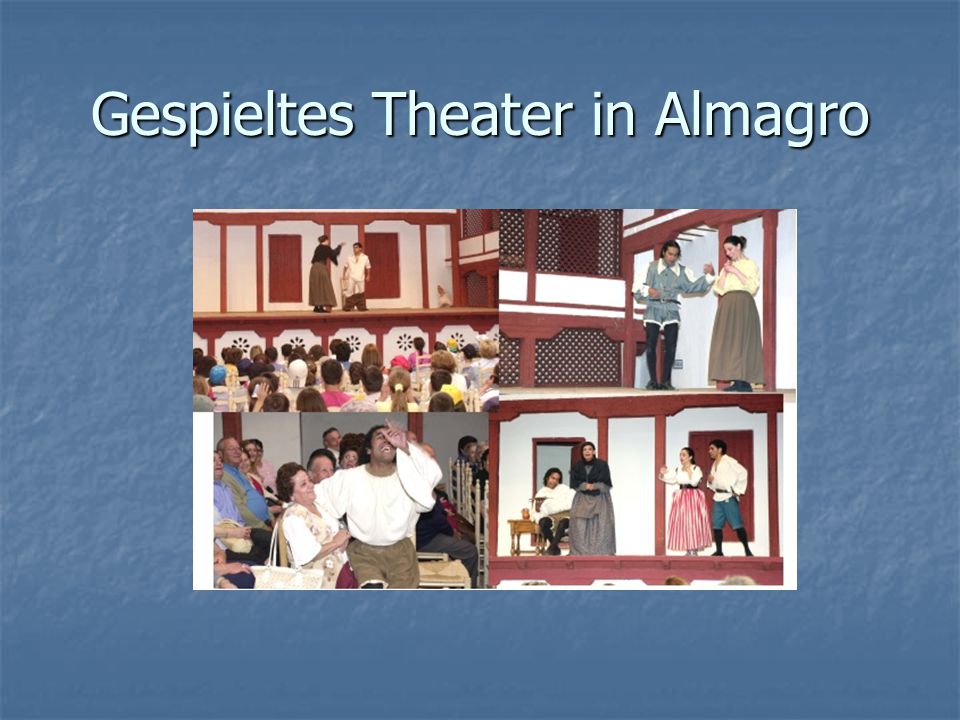 Gespieltes Theater in Almagro